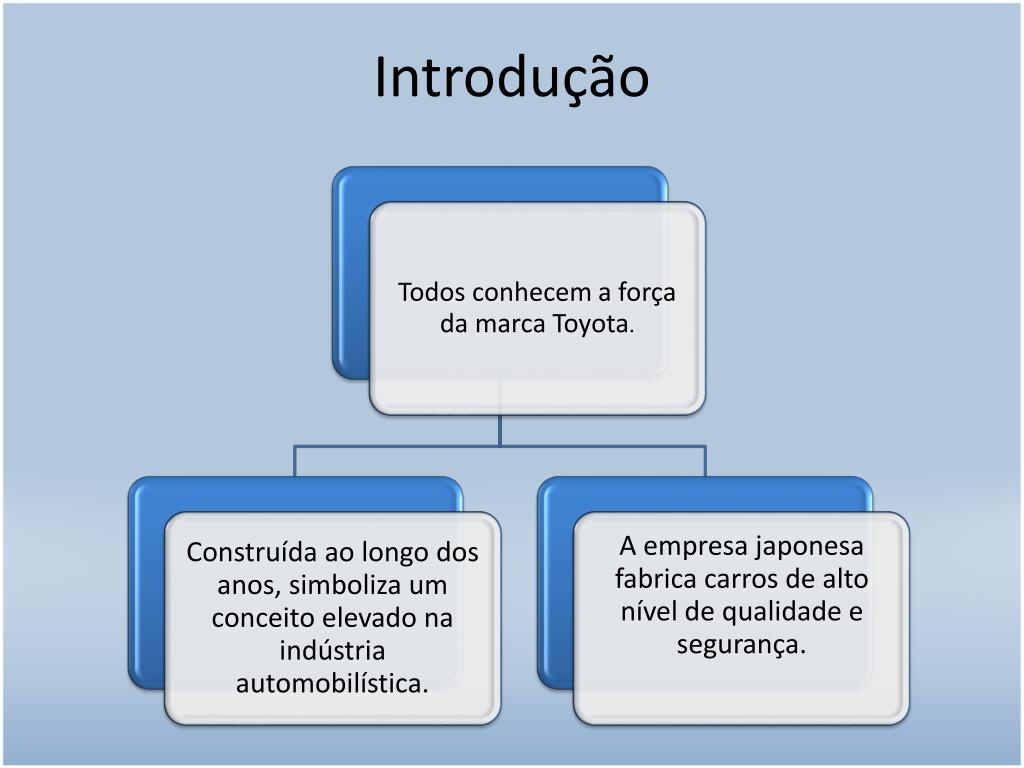 Introdução

Todos conhecem a força da marca Toyota.

Construída ao longo dos anos, simboliza um conceito elevado na indústria automobilística.

A empresa japonesa fabrica carros de alto nível de qualidade e segurança.